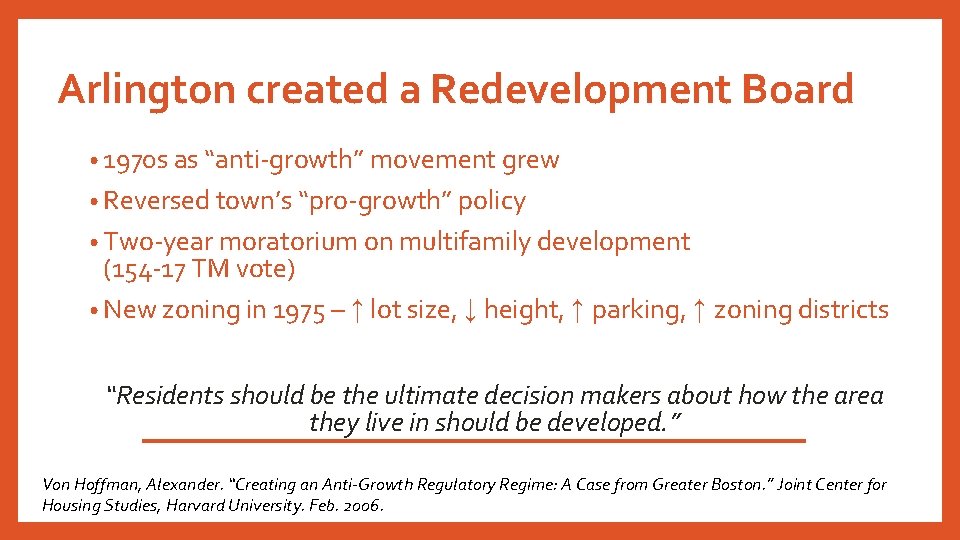 Arlington created a Redevelopment Board

• 1970s as “anti-growth” movement grew
• Reversed town’s “pro-growth” policy
• Two-year moratorium on multifamily development (154-17 TM vote)
• New zoning in 1975 – ↑ lot size, ↓ height, ↑ parking, ↑ zoning districts

“Residents should be the ultimate decision makers about how the area they live in should be developed.”

Von Hoffman, Alexander. “Creating an Anti-Growth Regulatory Regime: A Case from Greater Boston.” Joint Center for Housing Studies, Harvard University. Feb. 2006.